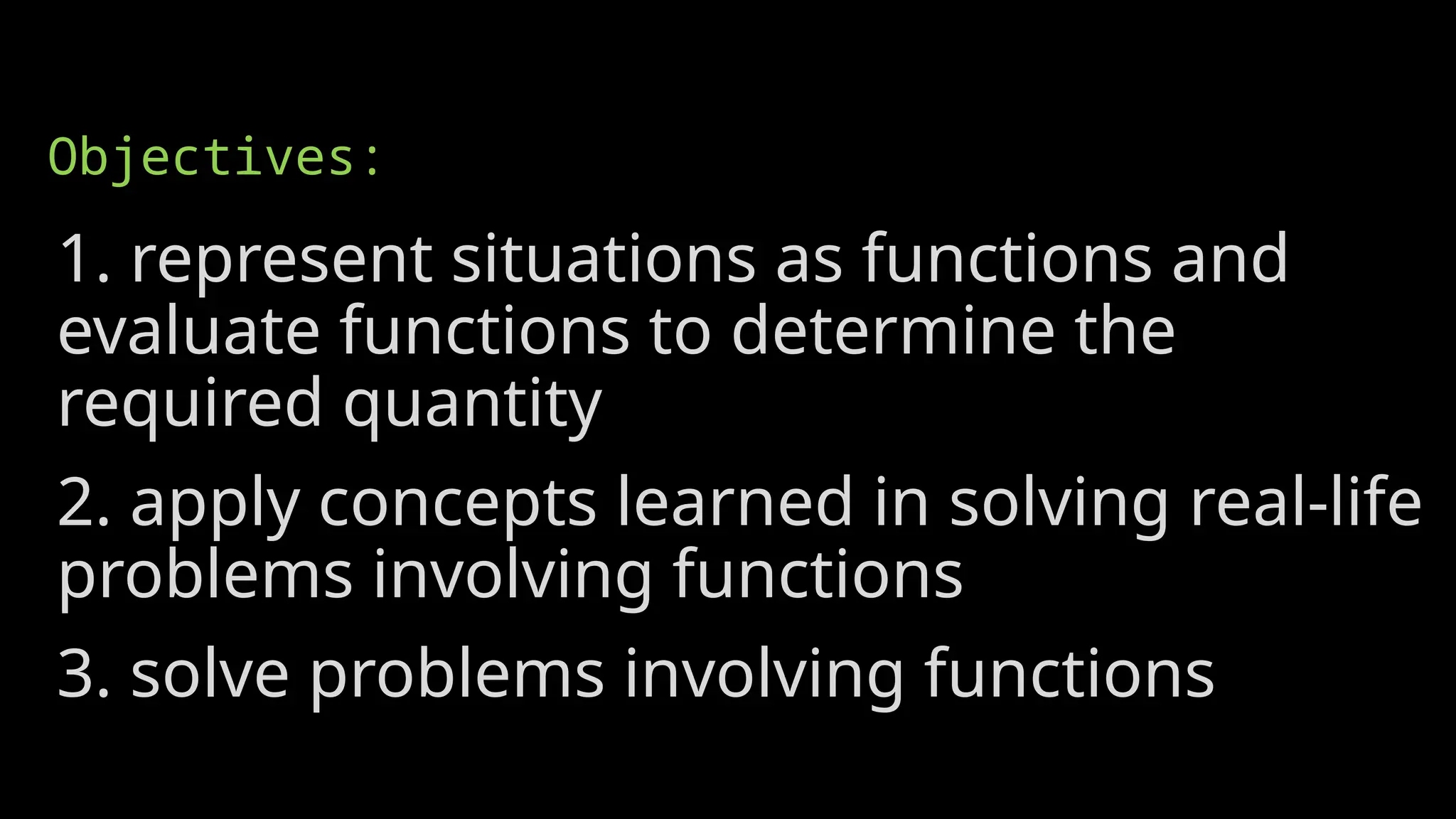 Objectives:

1. represent situations as functions and evaluate functions to determine the required quantity

2. apply concepts learned in solving real-life problems involving functions

3. solve problems involving functions